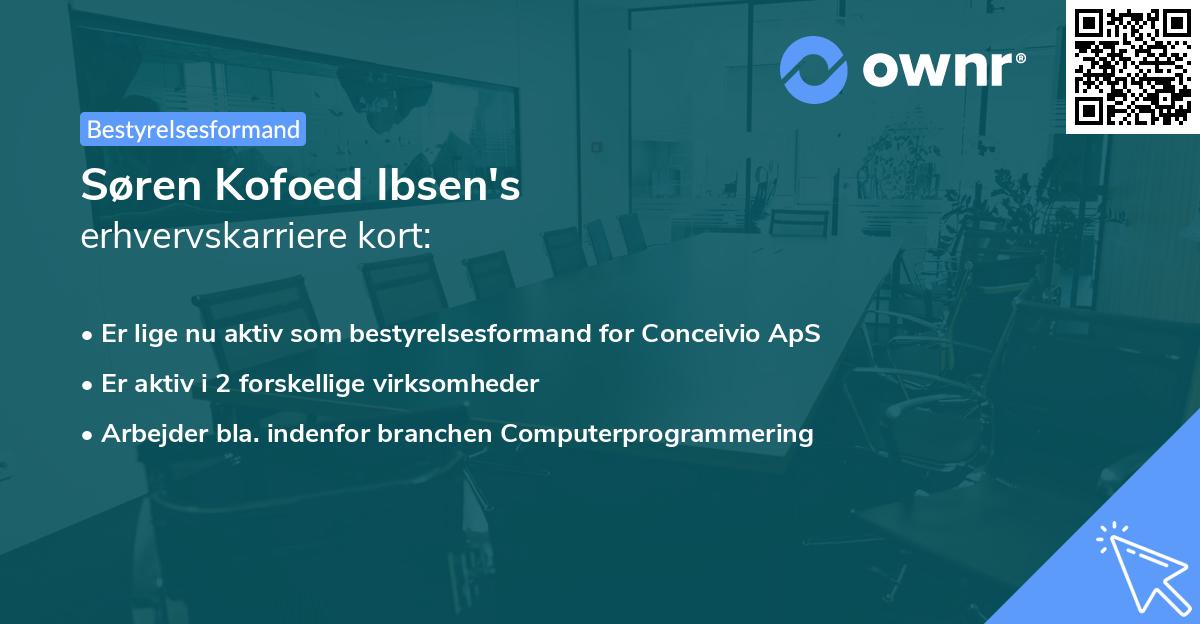 ownr®

Bestyrelsesformand

Søren Kofoed Ibsen's
erhvervskarriere kort:

• Er lige nu aktiv som bestyrelsesformand for Conceivio ApS
• Er aktiv i 2 forskellige virksomheder
• Arbejder bla. indenfor branchen Computerprogrammering